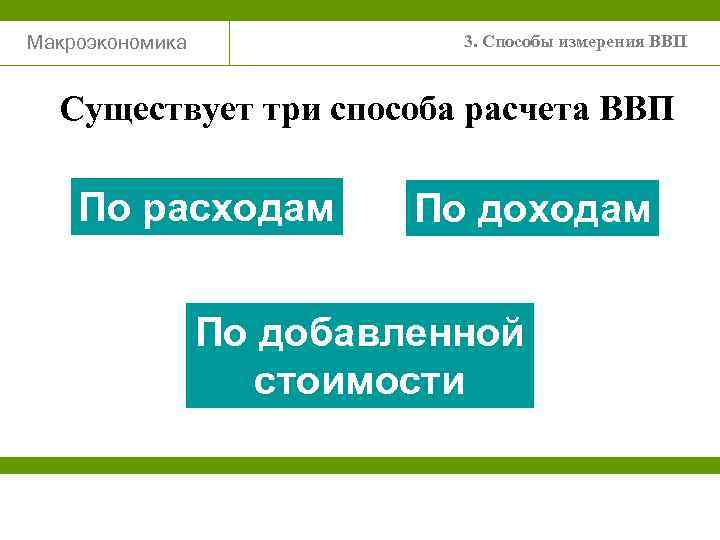 Макроэкономика

3. Способы измерения ВВП

Существует три способа расчета ВВП

По расходам

По доходам

По добавленной стоимости